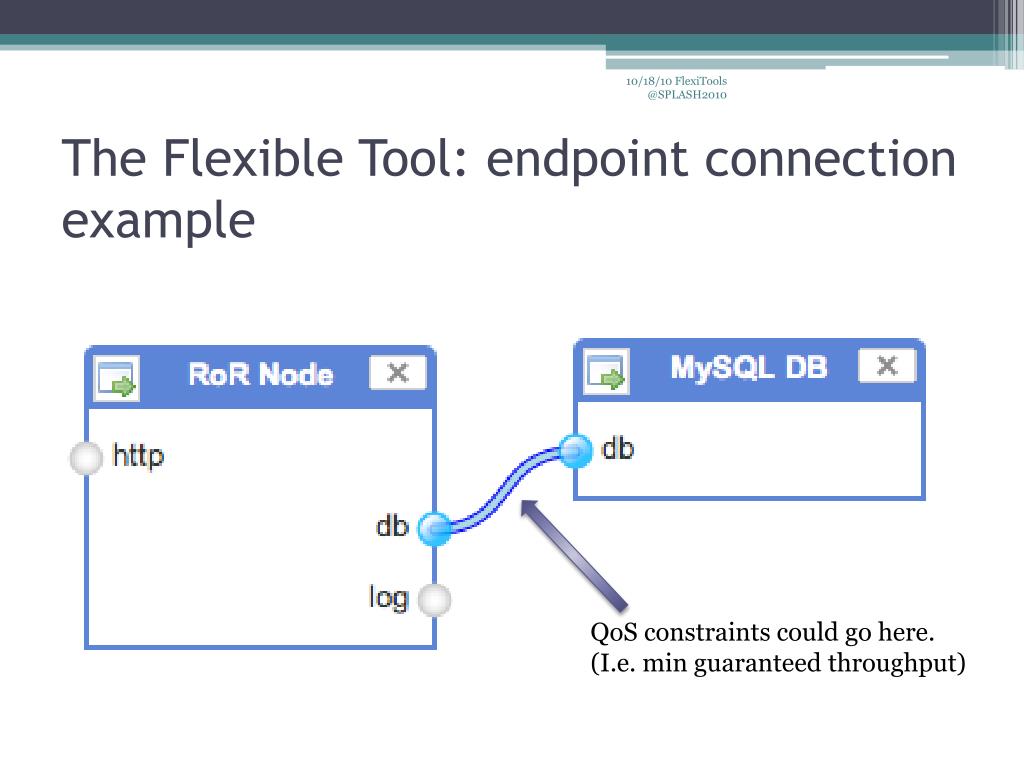 10/18/10 FlexiTools @SPLASH2010

The Flexible Tool: endpoint connection example

RoR Node

http

db

log

MySQL DB

db

QoS constraints could go here. (I.e. min guaranteed throughput)